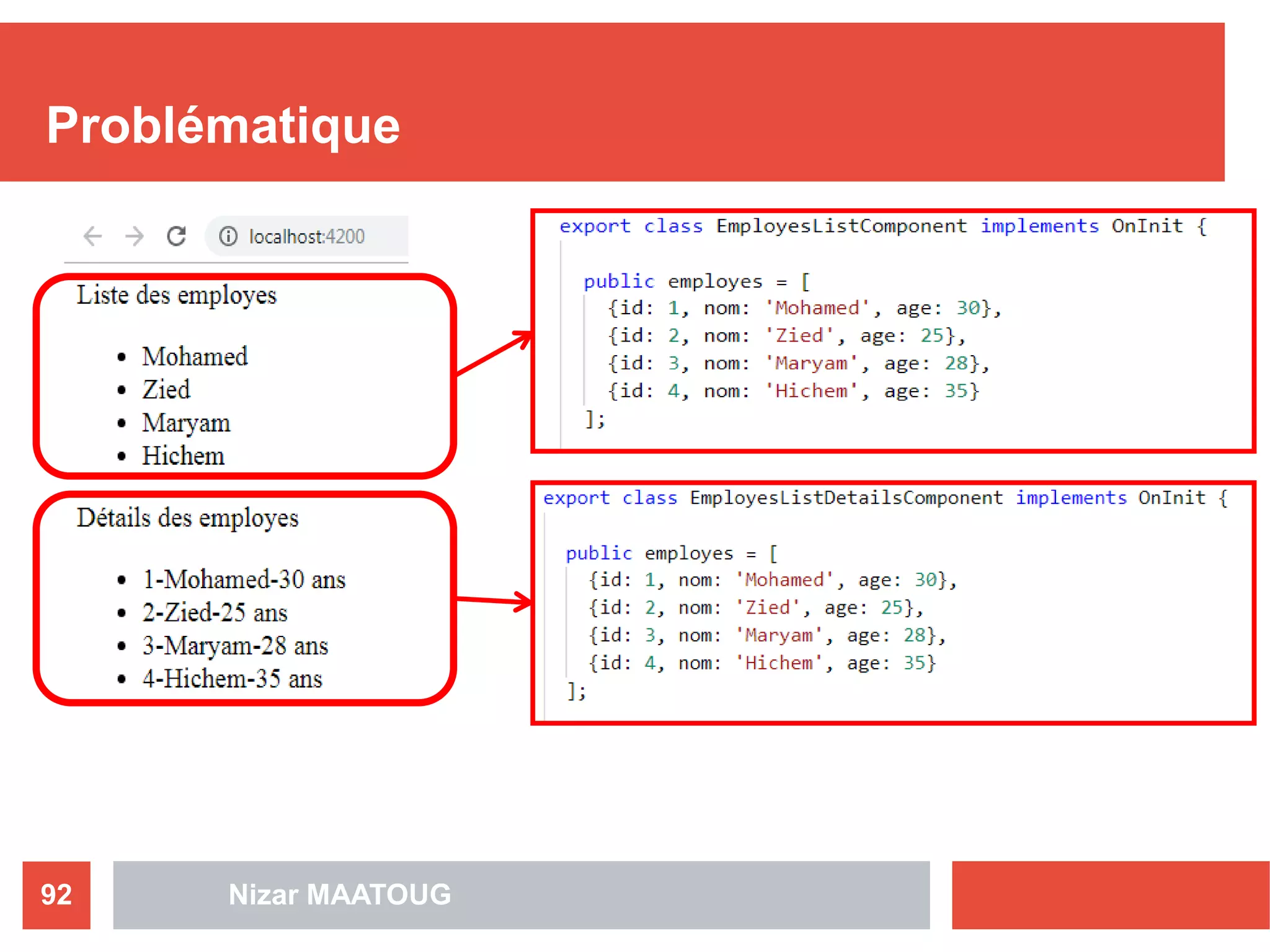 Problématique

localhost:4200

Liste des employes

- Mohamed
- Zied
- Maryam
- Hichem

Détails des employes

- 1-Mohamed-30 ans
- 2-Zied-25 ans
- 3-Maryam-28 ans
- 4-Hichem-35 ans

export class EmployesListComponent implements OnInit {

public employes = [
{id: 1, nom: 'Mohamed', age: 30},
{id: 2, nom: 'Zied', age: 25},
{id: 3, nom: 'Maryam', age: 28},
{id: 4, nom: 'Hichem', age: 35}
];

export class EmployesListDetailsComponent implements OnInit {

public employes = [
{id: 1, nom: 'Mohamed', age: 30},
{id: 2, nom: 'Zied', age: 25},
{id: 3, nom: 'Maryam', age: 28},
{id: 4, nom: 'Hichem', age: 35}
];

92

Nizar MAATOUG